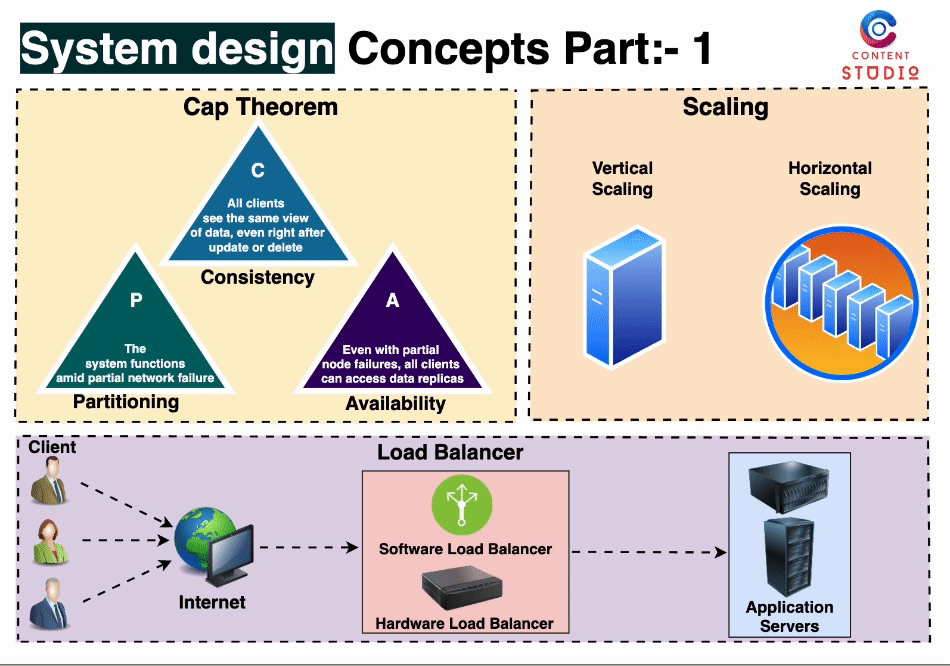 System design Concepts Part:- 1

CONTENT STUDIO

Cap Theorem

C

All clients see the same view of data, even right after update or delete

Consistency

P

The system functions amid partial network failure

Partitioning

A

Even with partial node failures, all clients can access data replicas

Availability

Scaling

Vertical Scaling

Horizontal Scaling

Client

Load Balancer

Internet

Software Load Balancer

Hardware Load Balancer

Application Servers